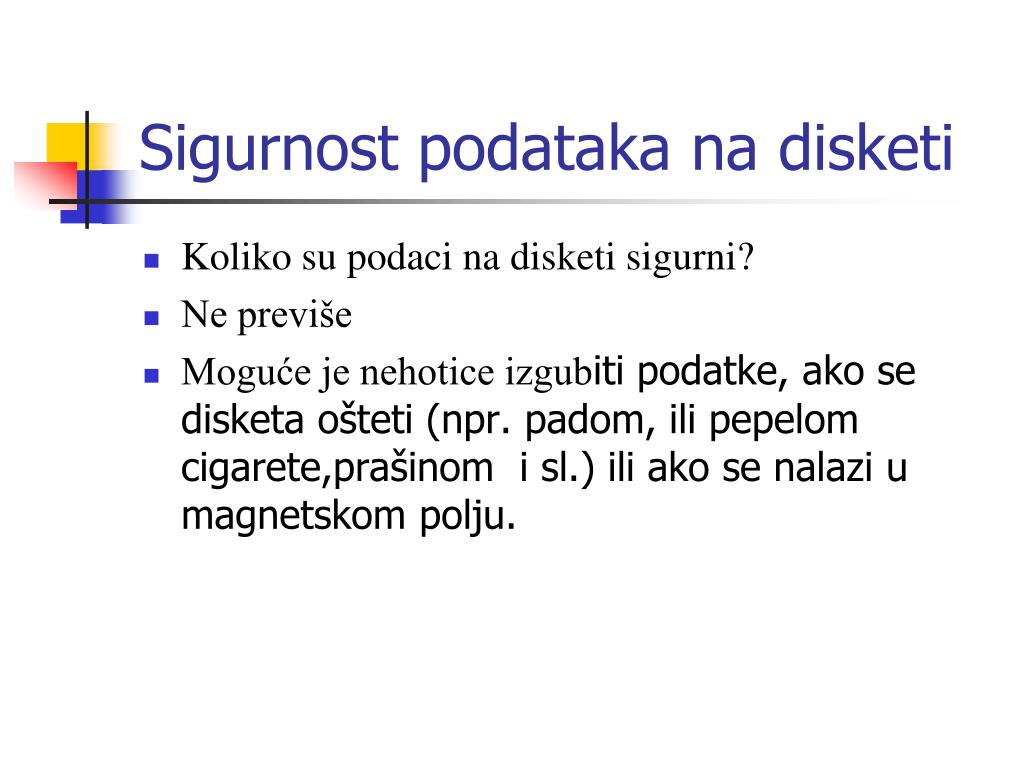 Sigurnost podataka na disketi

Koliko su podaci na disketi sigurni?

Ne previše

Moguće je nehotice izgubiti podatke, ako se disketa ošteti (npr. padom, ili pepelom cigarete,prašinom  i sl.) ili ako se nalazi u magnetskom polju.